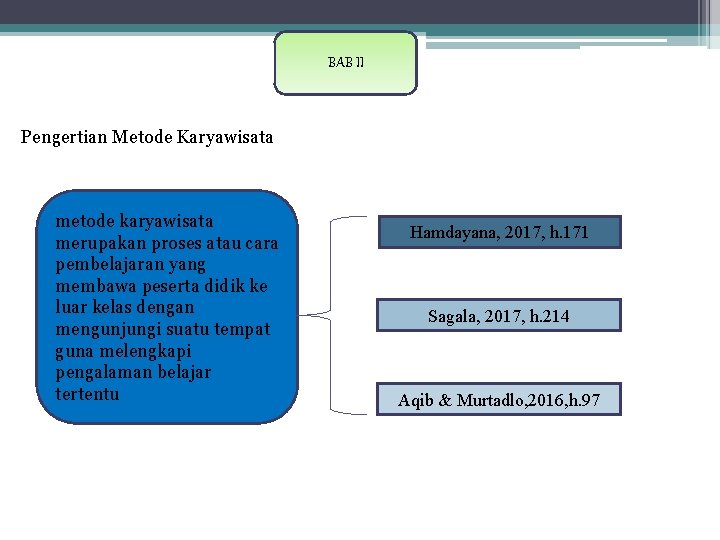 BAB II

Pengertian Metode Karyawisata

metode karyawisata merupakan proses atau cara pembelajaran yang membawa peserta didik ke luar kelas dengan mengunjungi suatu tempat guna melengkapi pengalaman belajar tertentu

Hamdayana, 2017, h.171

Sagala, 2017, h.214

Aqib & Murtadlo,2016,h.97